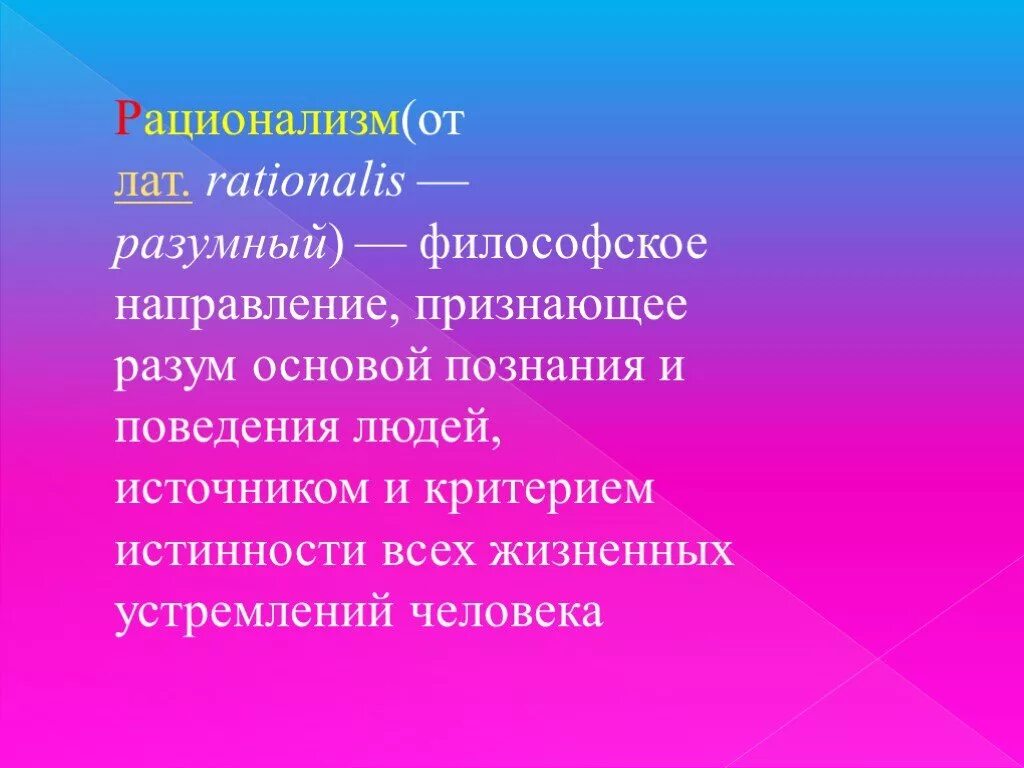 Рационализм(от лат. rationalis — разумный) — философское направление, признающее разум основой познания и поведения людей, источником и критерием истинности всех жизненных устремлений человека